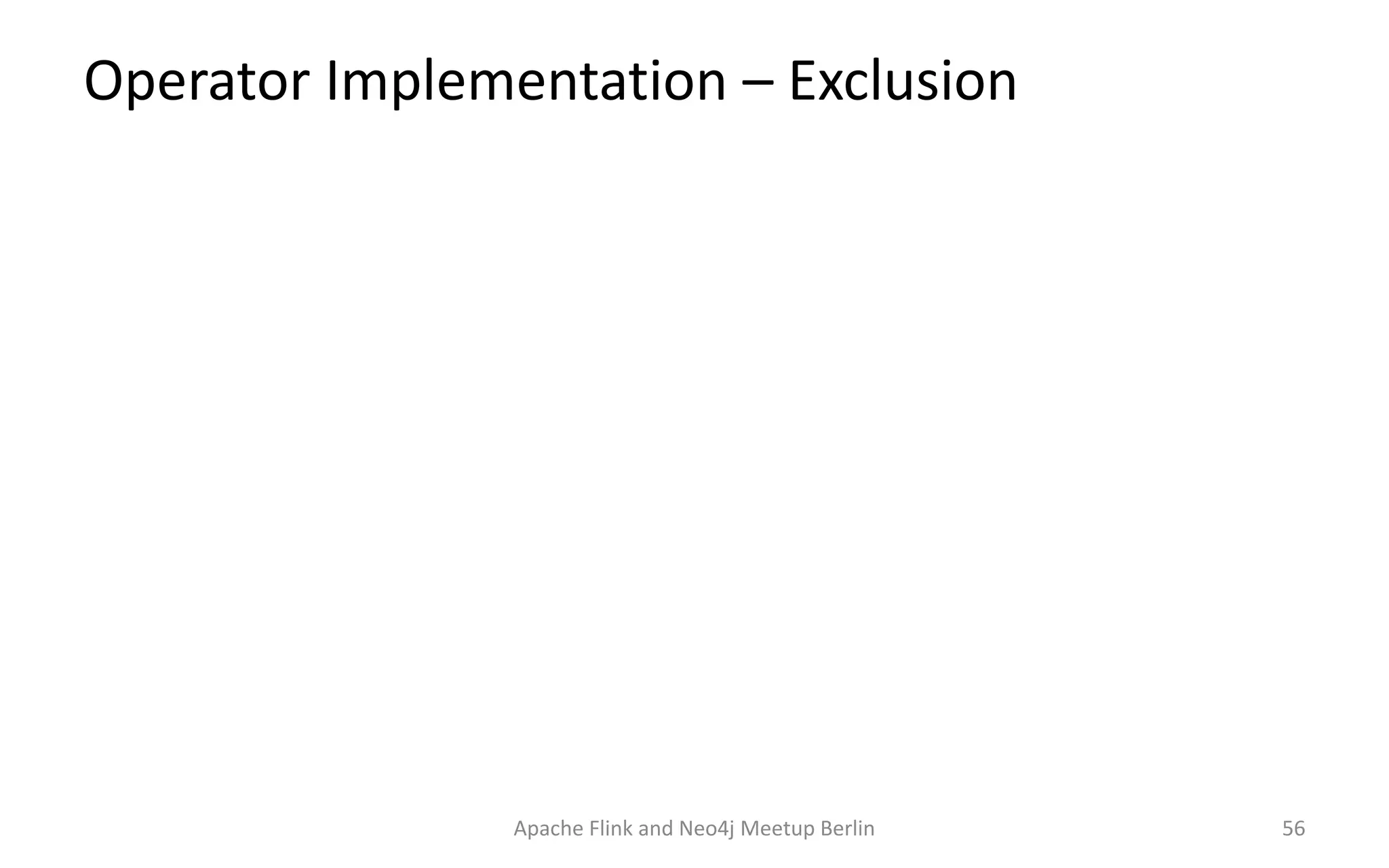 Operator Implementation – Exclusion

Apache Flink and Neo4j Meetup Berlin

56